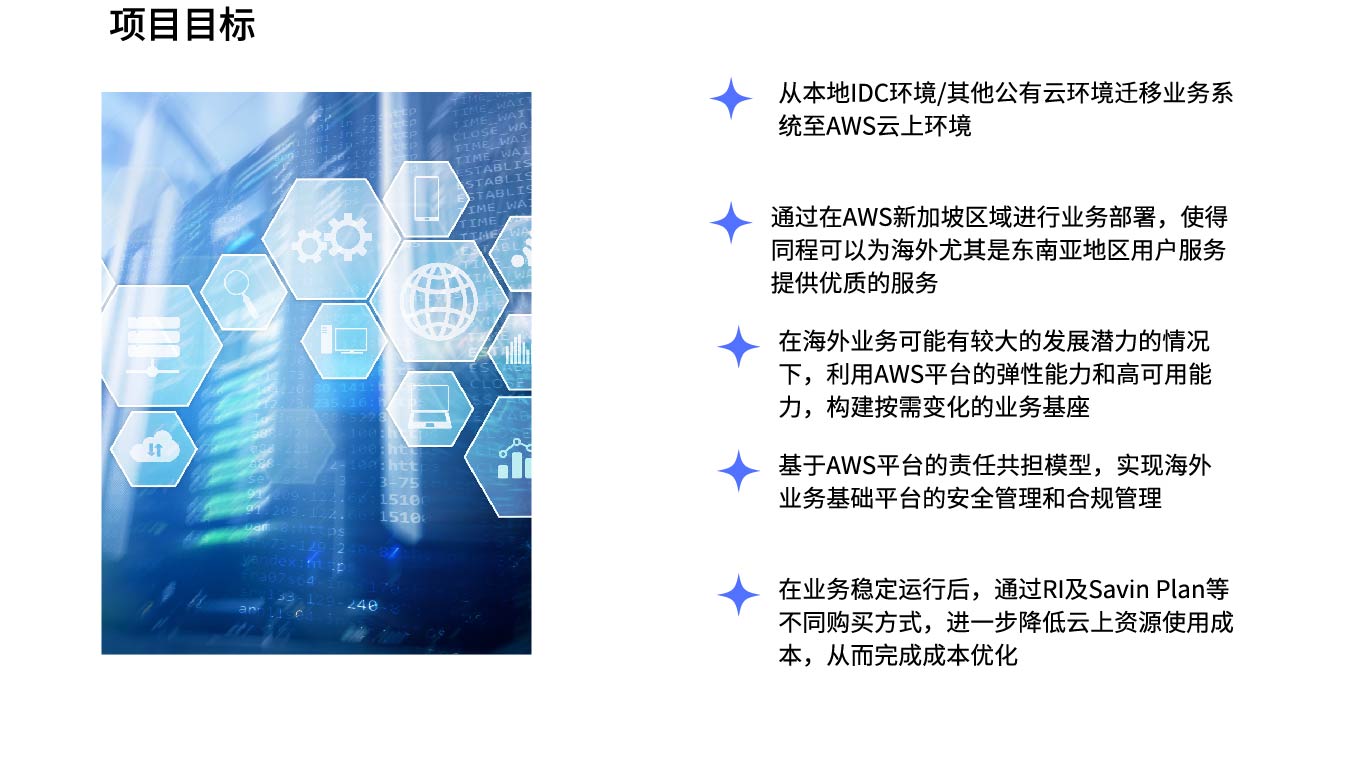 项目目标

从本地IDC环境/其他公有云环境迁移业务系统至AWS云上环境

通过在AWS新加坡区域进行业务部署，使得同程可以为海外尤其是东南亚地区用户服务提供优质的服务

在海外业务可能有较大的发展潜力的情况下，利用AWS平台的弹性能力和高可用能力，构建按需变化的业务基座

基于AWS平台的责任共担模型，实现海外业务基础平台的安全管理和合规管理

在业务稳定运行后，通过RI及Savin Plan等不同购买方式，进一步降低云上资源使用成本，从而完成成本优化